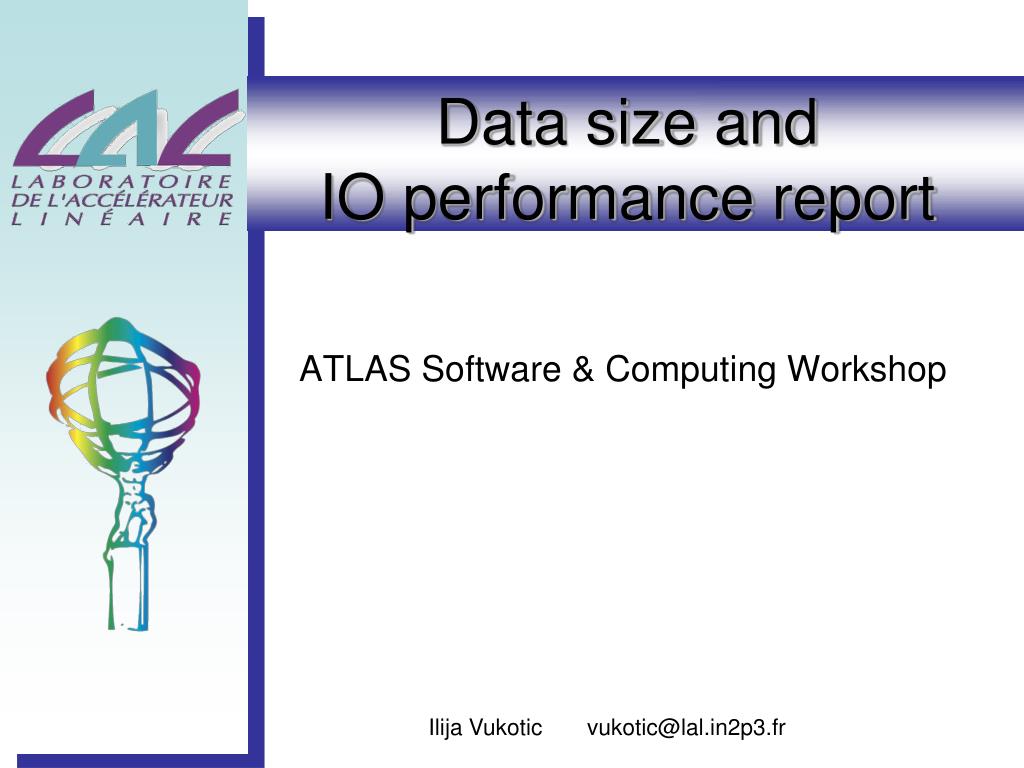 LAL
LABORATOIRE
DE L'ACCÉLÉRATEUR
LINÉAIRE

Data size and
IO performance report

ATLAS Software & Computing Workshop

Ilija Vukotic vukotic@lal.in2p3.fr